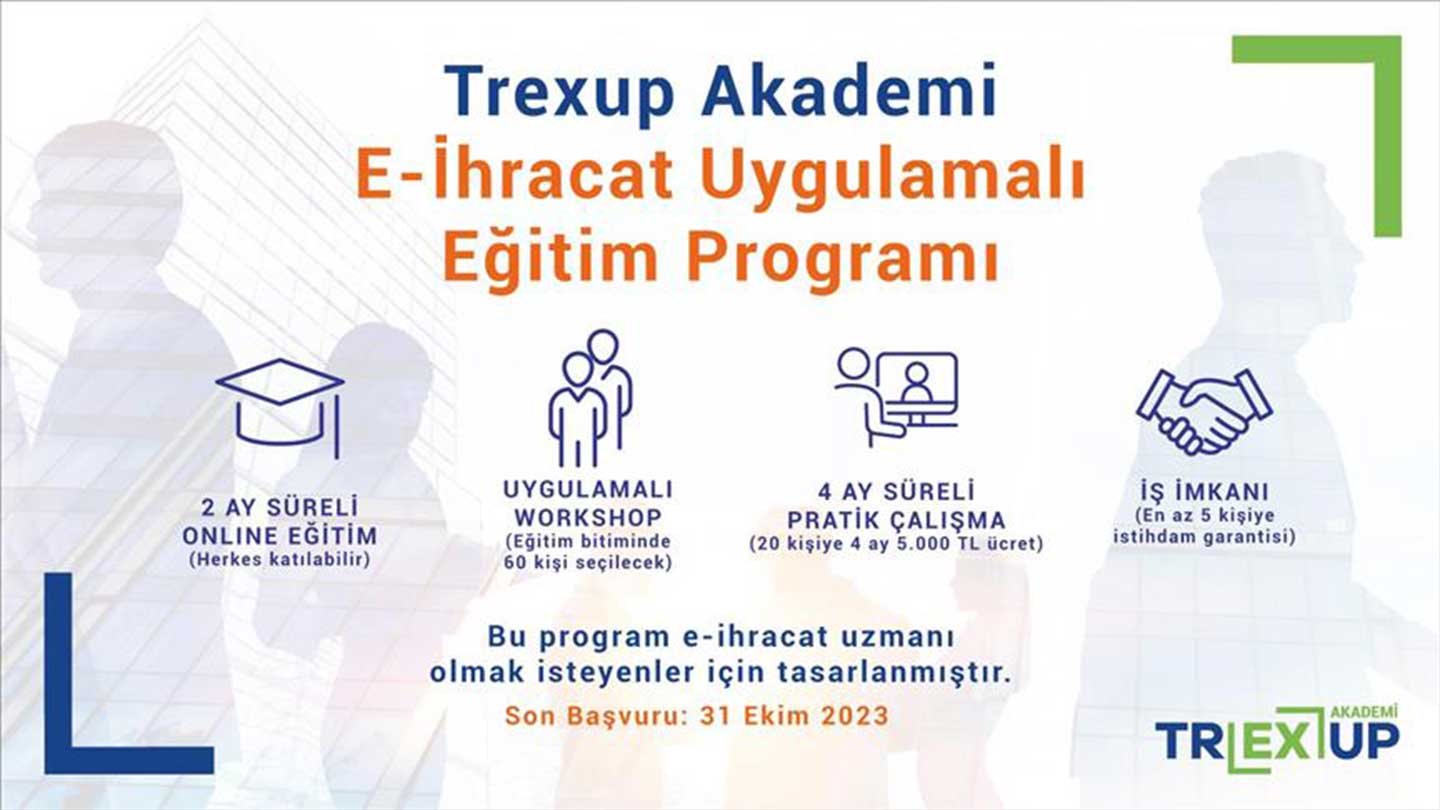 Trexup Akademi
E-İhracat Uygulamalı Eğitim Programı

2 AY SÜRELİ ONLINE EĞİTİM
(Herkes katılabilir)

UYGULAMALI WORKSHOP
(Eğitim bitiminde 60 kişi seçilecek)

4 AY SÜRELİ PRATİK ÇALIŞMA
(20 kişiye 4 ay 5.000 TL ücret)

İŞ İMKANI
(En az 5 kişiye istihdam garantisi)

Bu program e-ihracat uzmanı olmak isteyenler için tasarlanmıştır.

Son Başvuru: 31 Ekim 2023

AKADEMİ
TREXUP